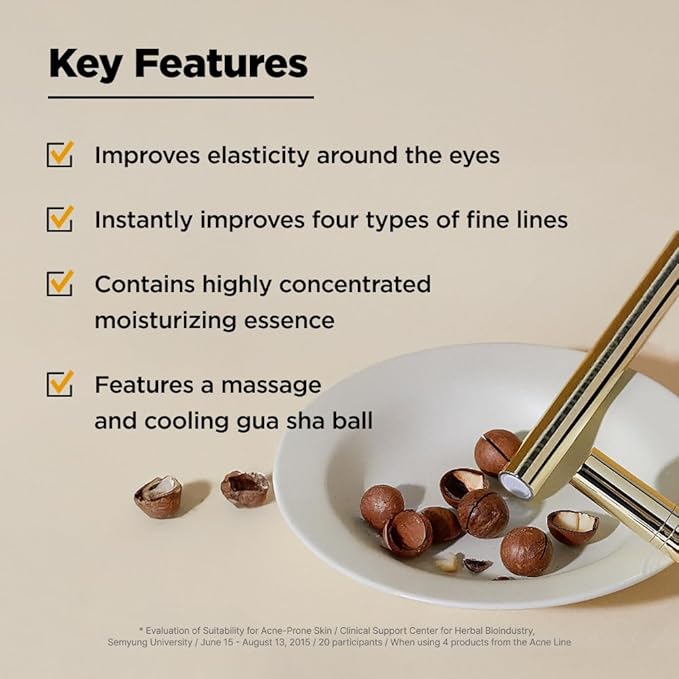 Key Features

Improves elasticity around the eyes

Instantly improves four types of fine lines

Contains highly concentrated moisturizing essence

Features a massage and cooling gua sha ball

* Evaluation of Suitability for Acne-Prone Skin / Clinical Support Center for Herbal Bioindustry, Semyung University / June 15 - August 13, 2015 / 20 participants / When using 4 products from the Acne Line